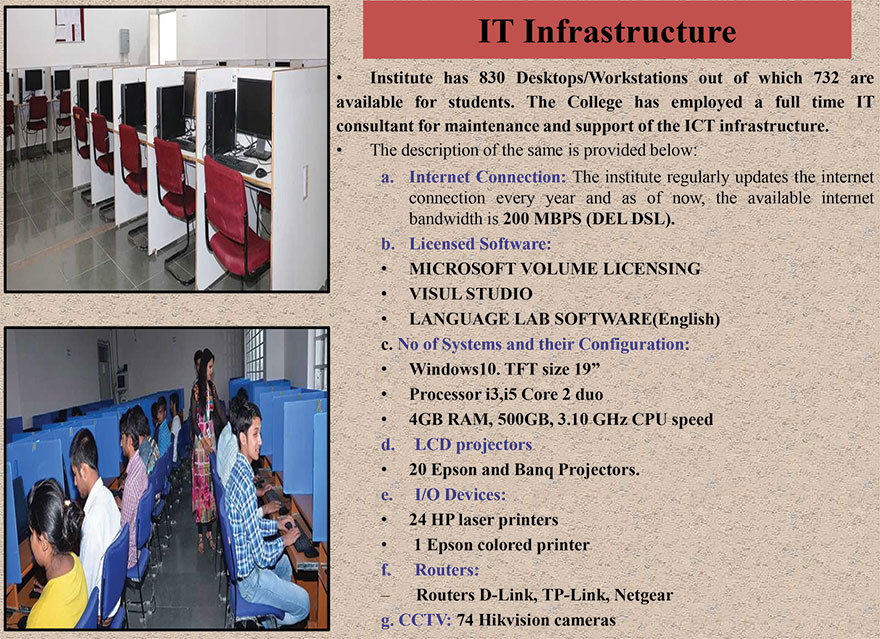 IT Infrastructure

• Institute has 830 Desktops/Workstations out of which 732 are available for students. The College has employed a full time IT consultant for maintenance and support of the ICT infrastructure.

• The description of the same is provided below:

a. Internet Connection: The institute regularly updates the internet connection every year and as of now, the available internet bandwidth is 200 MBPS (DEL DSL).

b. Licensed Software:

• MICROSOFT VOLUME LICENSING

• VISUL STUDIO

• LANGUAGE LAB SOFTWARE(English)

c. No of Systems and their Configuration:

• Windows10. TFT size 19”

• Processor i3,i5 Core 2 duo

• 4GB RAM, 500GB, 3.10 GHz CPU speed

d. LCD projectors

• 20 Epson and Banq Projectors.

e. I/O Devices:

• 24 HP laser printers

• 1 Epson colored printer

f. Routers:

– Routers D-Link, TP-Link, Netgear

g. CCTV: 74 Hikvision cameras